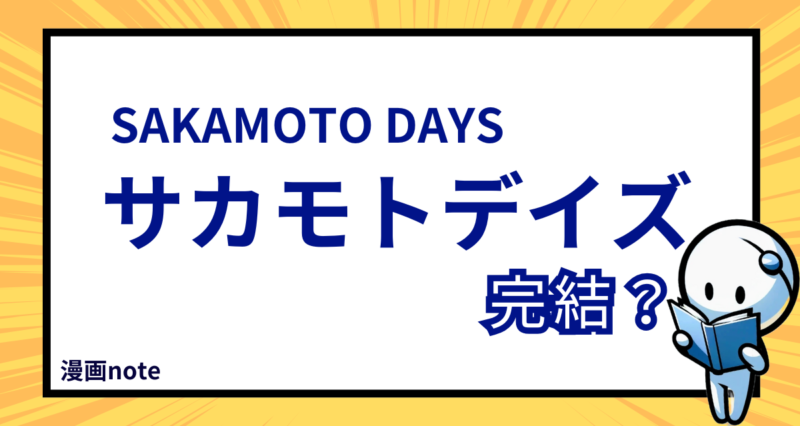 SAKAMOTO DAYS
サカモトデイズ
完結？

漫画note